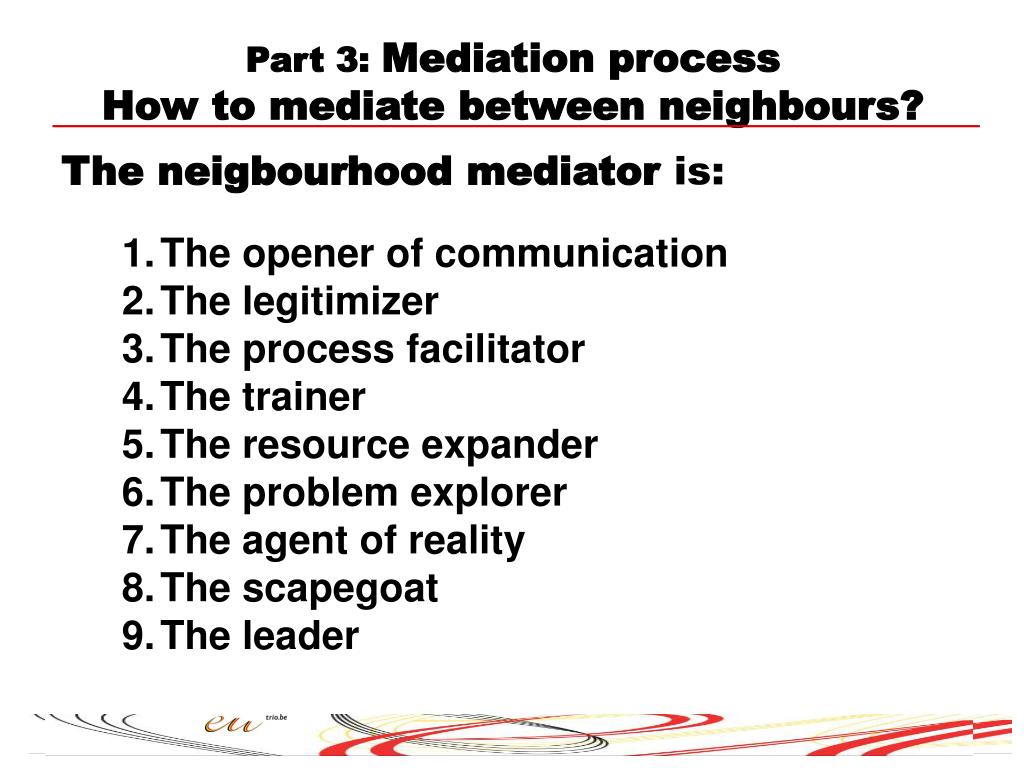 Part 3: Mediation process
How to mediate between neighbours?

The neigbourhood mediator is:

1. The opener of communication
2. The legitimizer
3. The process facilitator
4. The trainer
5. The resource expander
6. The problem explorer
7. The agent of reality
8. The scapegoat
9. The leader

eu trio.be